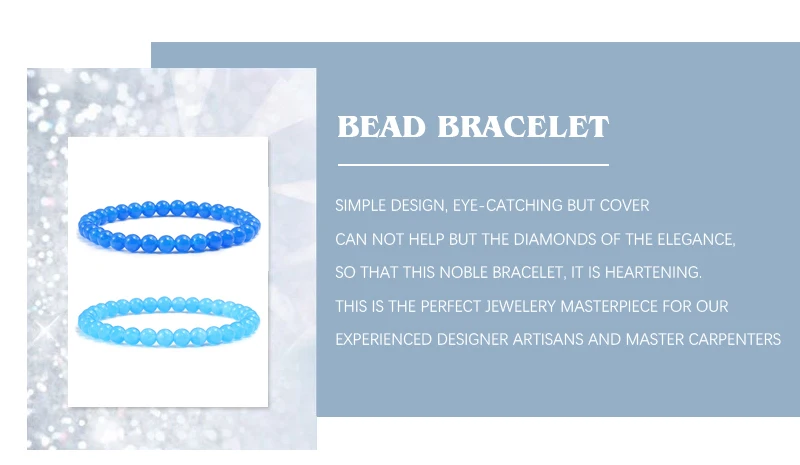 BEAD BRACELET

SIMPLE DESIGN, EYE-CATCHING BUT COVER
CAN NOT HELP BUT THE DIAMONDS OF THE ELEGANCE,
SO THAT THIS NOBLE BRACELET, IT IS HEARTENING.
THIS IS THE PERFECT JEWELERY MASTERPIECE FOR OUR
EXPERIENCED DESIGNER ARTISANS AND MASTER CARPENTERS